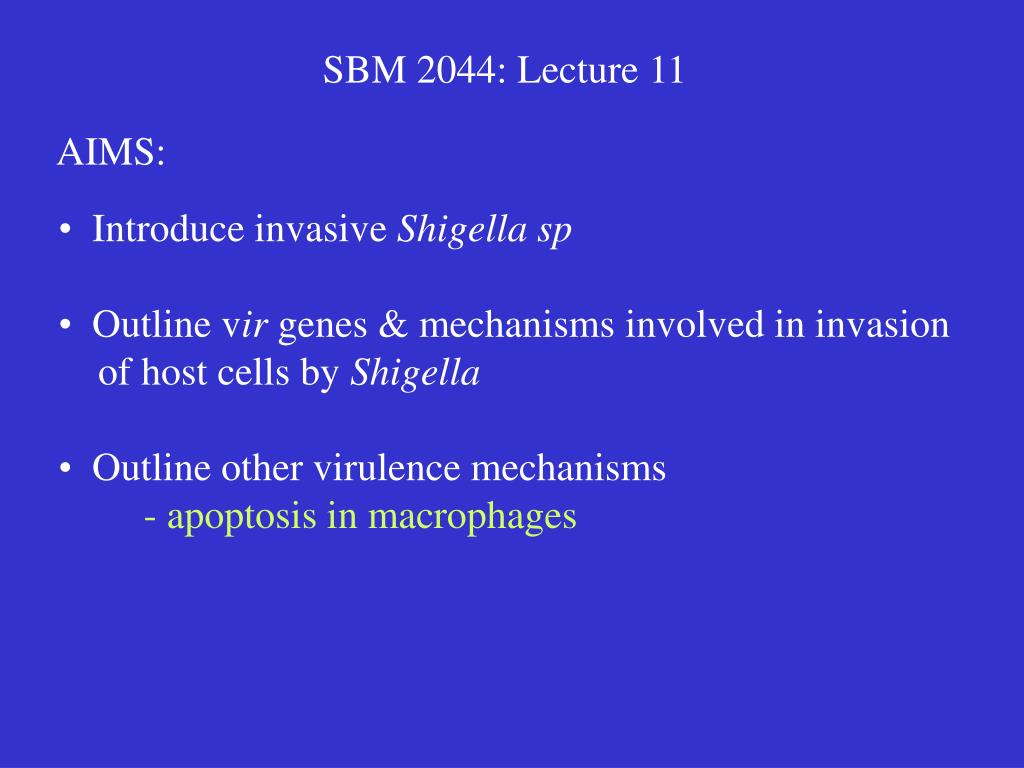 SBM 2044: Lecture 11

AIMS:

• Introduce invasive Shigella sp

• Outline vir genes & mechanisms involved in invasion of host cells by Shigella

• Outline other virulence mechanisms
- apoptosis in macrophages